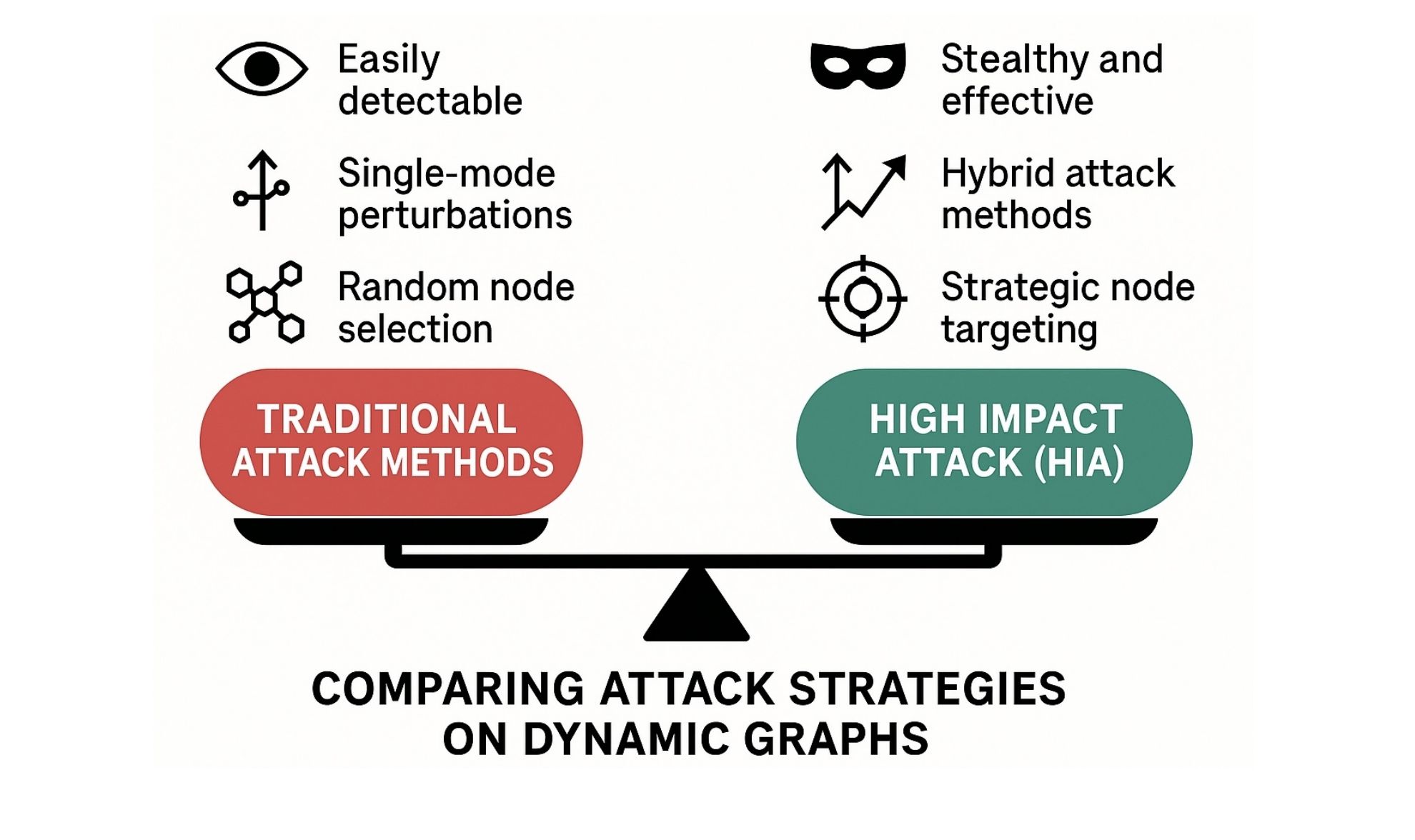 Easily detectable

Single-mode perturbations

Random node selection

TRADITIONAL ATTACK METHODS

Stealthy and effective

Hybrid attack methods

Strategic node targeting

HIGH IMPACT ATTACK (HIA)

COMPARING ATTACK STRATEGIES ON DYNAMIC GRAPHS